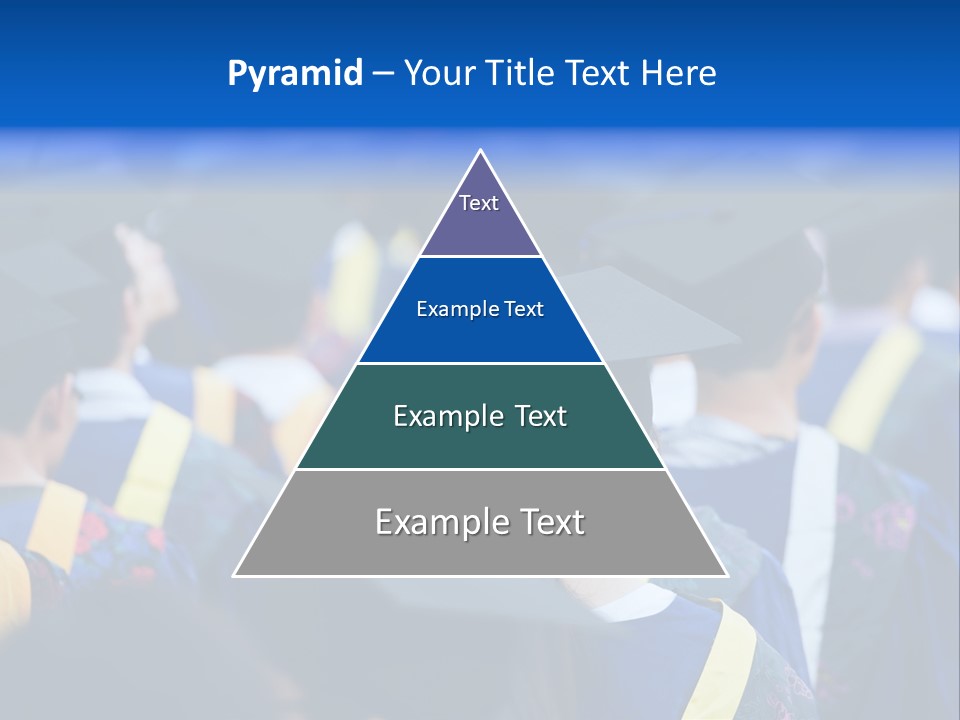 Pyramid – Your Title Text Here

Text

Example Text

Example Text

Example Text